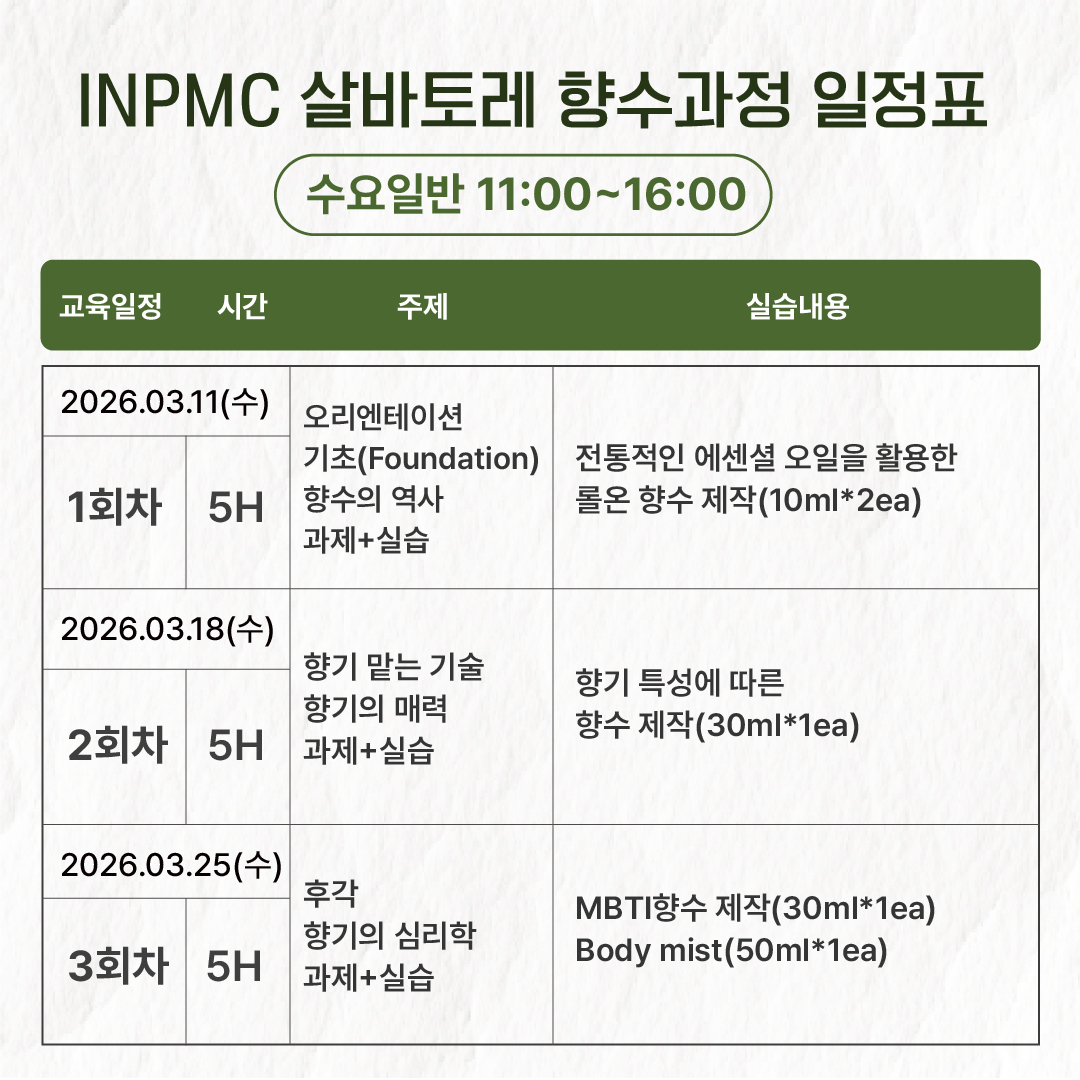 INPMC 살바토레 향수과정 일정표

수요일반 11:00~16:00

| 교육일정 | 시간 | 주제 | 실습내용 |
|---|---|---|---|
| 2026.03.11(수) | | 오리엔테이션 기초(Foundation) 향수의 역사 과제+실습 | 전통적인 에센셜 오일을 활용한 롤온 향수 제작(10ml*2ea) |
| 1회차 | 5H | | |
| 2026.03.18(수) | | 향기 맡는 기술 향기의 매력 과제+실습 | 향기 특성에 따른 향수 제작(30ml*1ea) |
| 2회차 | 5H | | |
| 2026.03.25(수) | | 후각 향기의 심리학 과제+실습 | MBTI향수 제작(30ml*1ea) Body mist(50ml*1ea) |
| 3회차 | 5H | | |